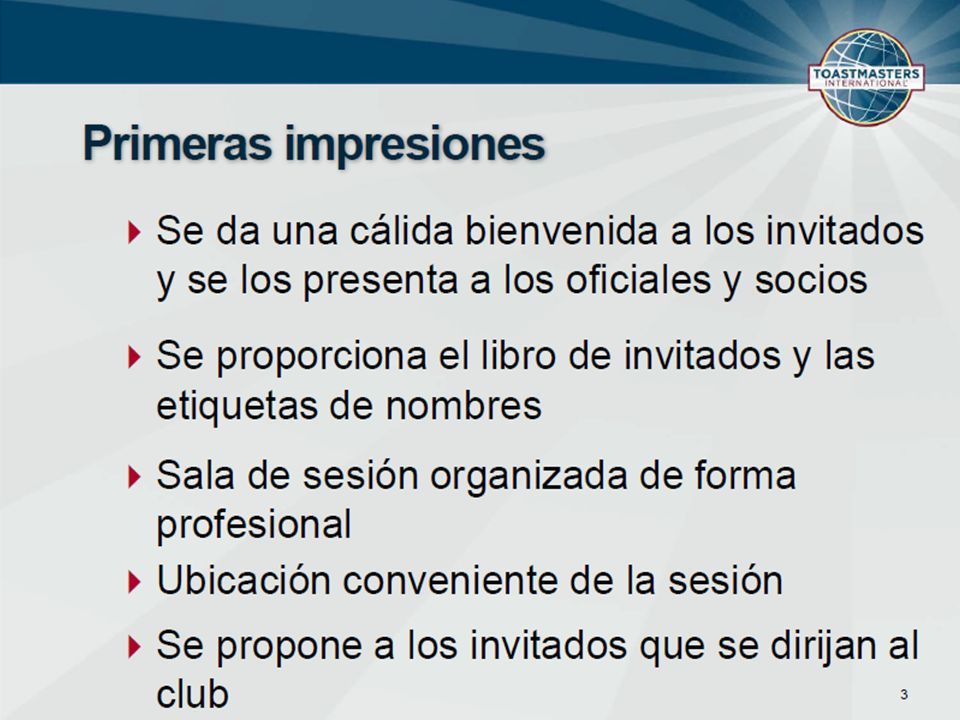 TOASTMASTERS INTERNATIONAL

Primeras impresiones

Se da una cálida bienvenida a los invitados y se los presenta a los oficiales y socios

Se proporciona el libro de invitados y las etiquetas de nombres

Sala de sesión organizada de forma profesional

Ubicación conveniente de la sesión

Se propone a los invitados que se dirijan al club

3